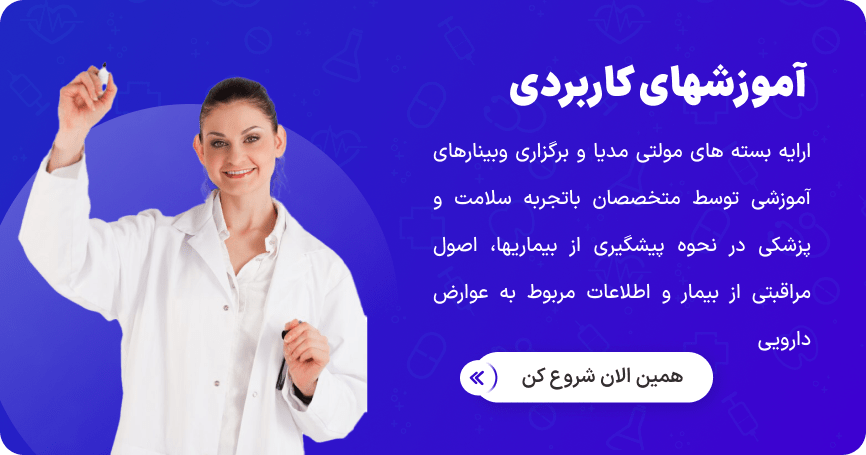 آموزشهای کاربردی

ارایه بسته های مولتی مدیا و برگزاری وبینارهای آموزشی توسط متخصصان باتجربه سلامت و پزشکی در نحوه پیشگیری از بیماریها، اصول مراقبتی از بیمار و اطلاعات مربوط به عوارض دارویی

همین الان شروع کن